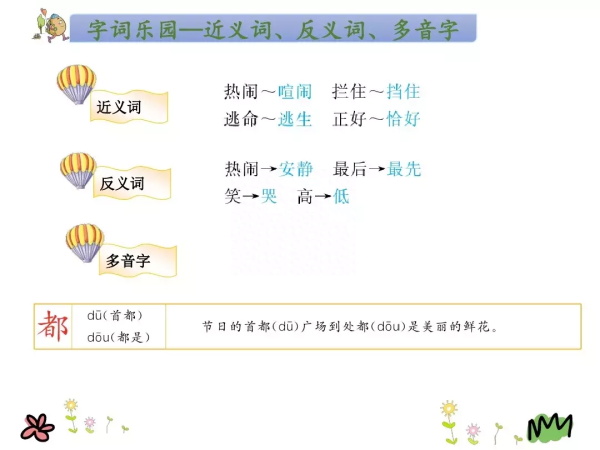 字词乐园—近义词、反义词、多音字

近义词

热闹～喧闹　拦住～挡住
逃命～逃生　正好～恰好

反义词

热闹→安静　最后→最先
笑→哭　高→低

多音字

| 都 | dū(首都) dōu(都是) | 节日的首都(dū)广场到处都(dōu)是美丽的鲜花。 |
|---|---|---|